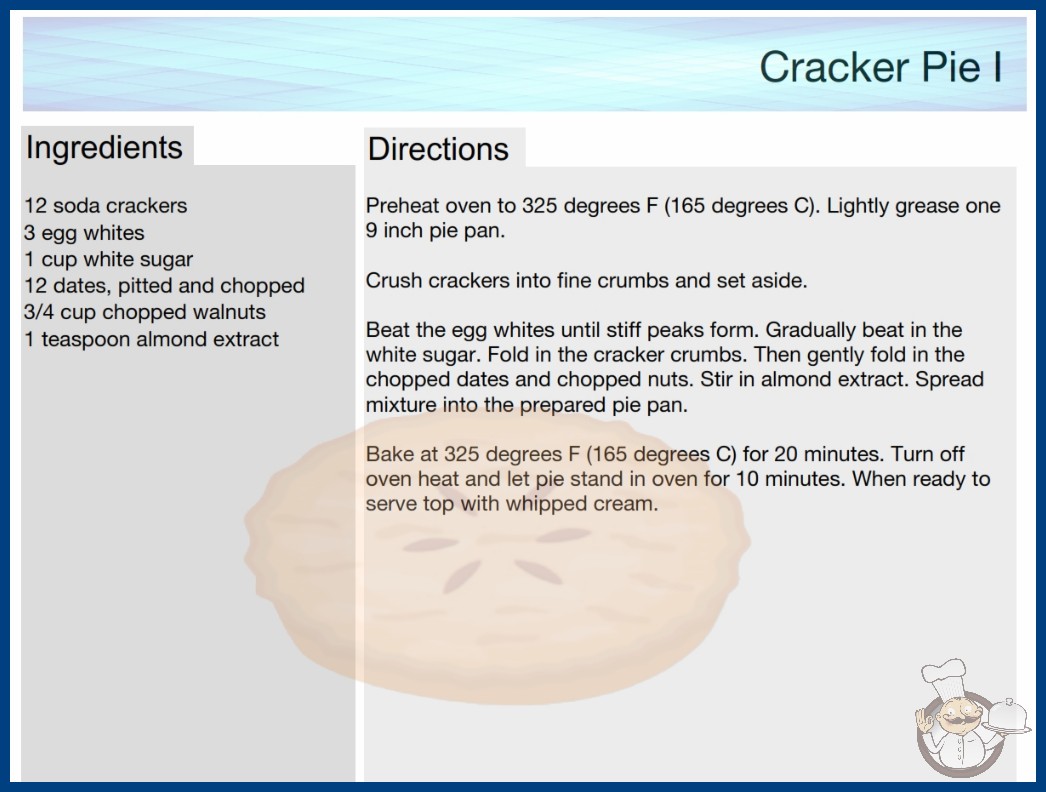 Cracker Pie I

Ingredients

12 soda crackers
3 egg whites
1 cup white sugar
12 dates, pitted and chopped
3/4 cup chopped walnuts
1 teaspoon almond extract

Directions

Preheat oven to 325 degrees F (165 degrees C). Lightly grease one 9 inch pie pan.

Crush crackers into fine crumbs and set aside.

Beat the egg whites until stiff peaks form. Gradually beat in the white sugar. Fold in the cracker crumbs. Then gently fold in the chopped dates and chopped nuts. Stir in almond extract. Spread mixture into the prepared pie pan.

Bake at 325 degrees F (165 degrees C) for 20 minutes. Turn off oven heat and let pie stand in oven for 10 minutes. When ready to serve top with whipped cream.